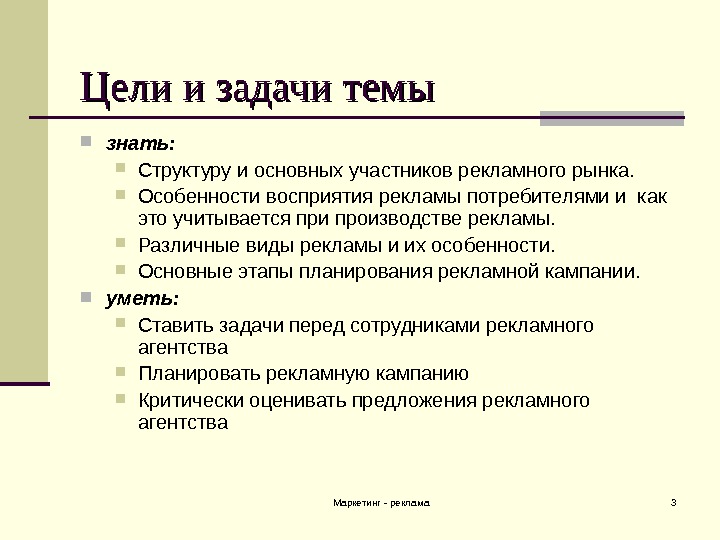 Цели и задачи темы

знать:

Структуру и основных участников рекламного рынка.

Особенности восприятия рекламы потребителями и как это учитывается при производстве рекламы.

Различные виды рекламы и их особенности.

Основные этапы планирования рекламной кампании.

уметь:

Ставить задачи перед сотрудниками рекламного агентства

Планировать рекламную кампанию

Критически оценивать предложения рекламного агентства

Маркетинг - реклама

3